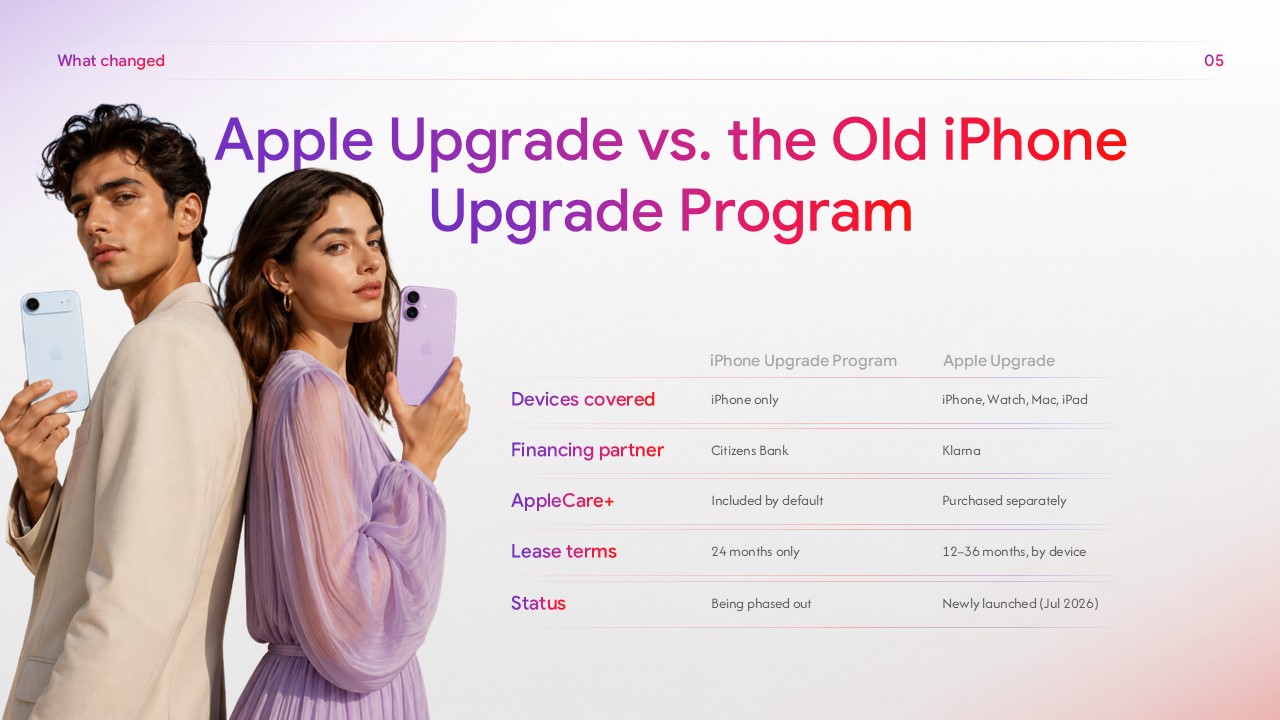 What changed

05

Apple Upgrade vs. the Old iPhone Upgrade Program

| | iPhone Upgrade Program | Apple Upgrade |
|---|---|---|
| Devices covered | iPhone only | iPhone, Watch, Mac, iPad |
| Financing partner | Citizens Bank | Klarna |
| AppleCare+ | Included by default | Purchased separately |
| Lease terms | 24 months only | 12–36 months, by device |
| Status | Being phased out | Newly launched (Jul 2026) |